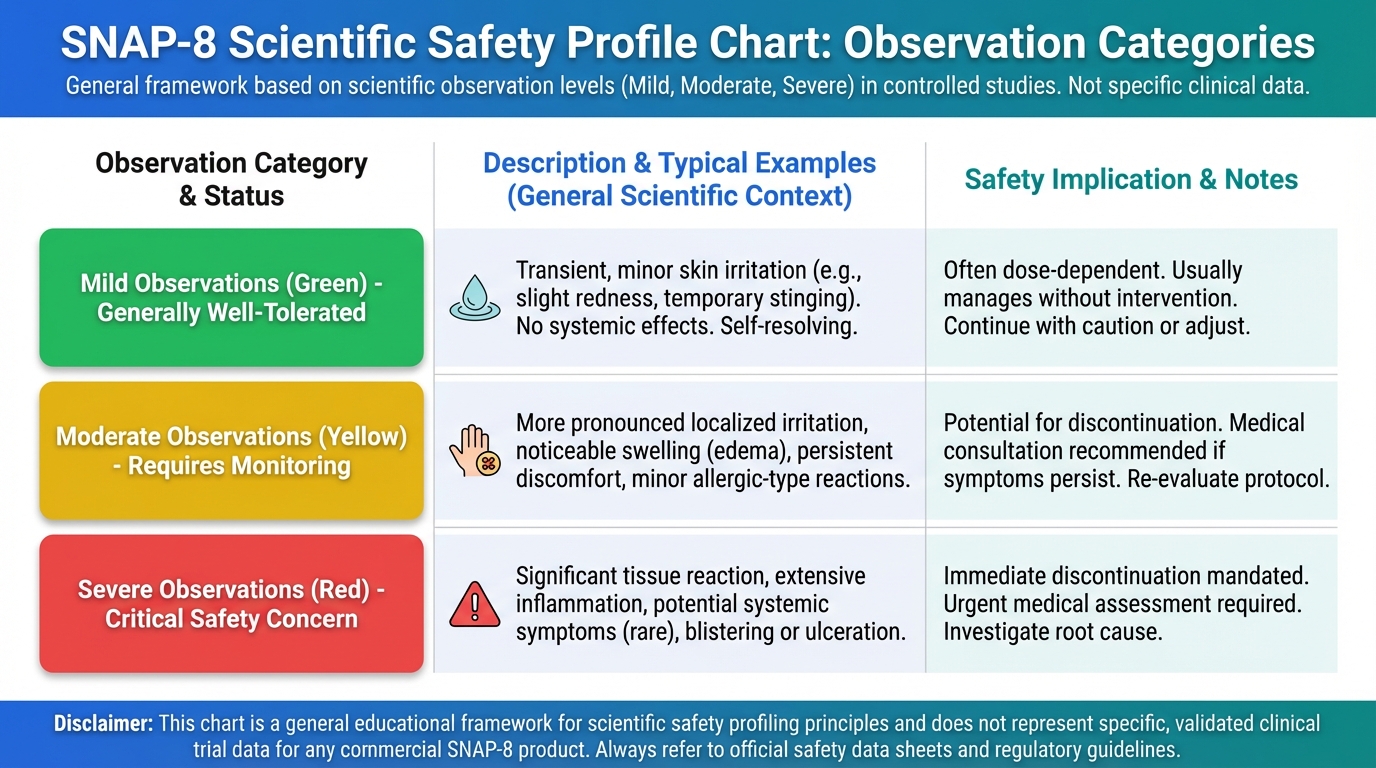 SNAP-8 Scientific Safety Profile Chart: Observation Categories

General framework based on scientific observation levels (Mild, Moderate, Severe) in controlled studies. Not specific clinical data.

| Observation Category & Status | Description & Typical Examples (General Scientific Context) | Safety Implication & Notes |
|---|---|---|
| Mild Observations (Green) - Generally Well-Tolerated | Transient, minor skin irritation (e.g., slight redness, temporary stinging). No systemic effects. Self-resolving. | Often dose-dependent. Usually manages without intervention. Continue with caution or adjust. |
| Moderate Observations (Yellow) - Requires Monitoring | More pronounced localized irritation, noticeable swelling (edema), persistent discomfort, minor allergic-type reactions. | Potential for discontinuation. Medical consultation recommended if symptoms persist. Re-evaluate protocol. |
| Severe Observations (Red) - Critical Safety Concern | Significant tissue reaction, extensive inflammation, potential systemic symptoms (rare), blistering or ulceration. | Immediate discontinuation mandated. Urgent medical assessment required. Investigate root cause. |

Disclaimer: This chart is a general educational framework for scientific safety profiling principles and does not represent specific, validated clinical trial data for any commercial SNAP-8 product. Always refer to official safety data sheets and regulatory guidelines.